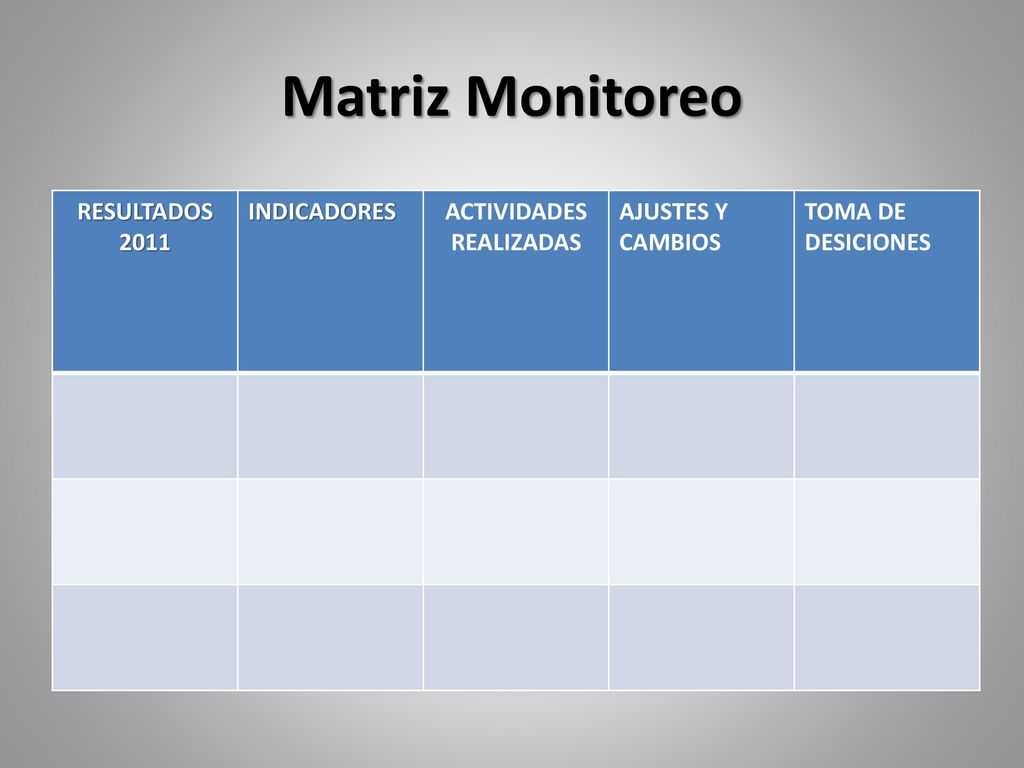 Matriz Monitoreo

| RESULTADOS 2011 | INDICADORES | ACTIVIDADES REALIZADAS | AJUSTES Y CAMBIOS | TOMA DE DESICIONES |
|---|---|---|---|---|
| | | | | |
| | | | | |
| | | | | |